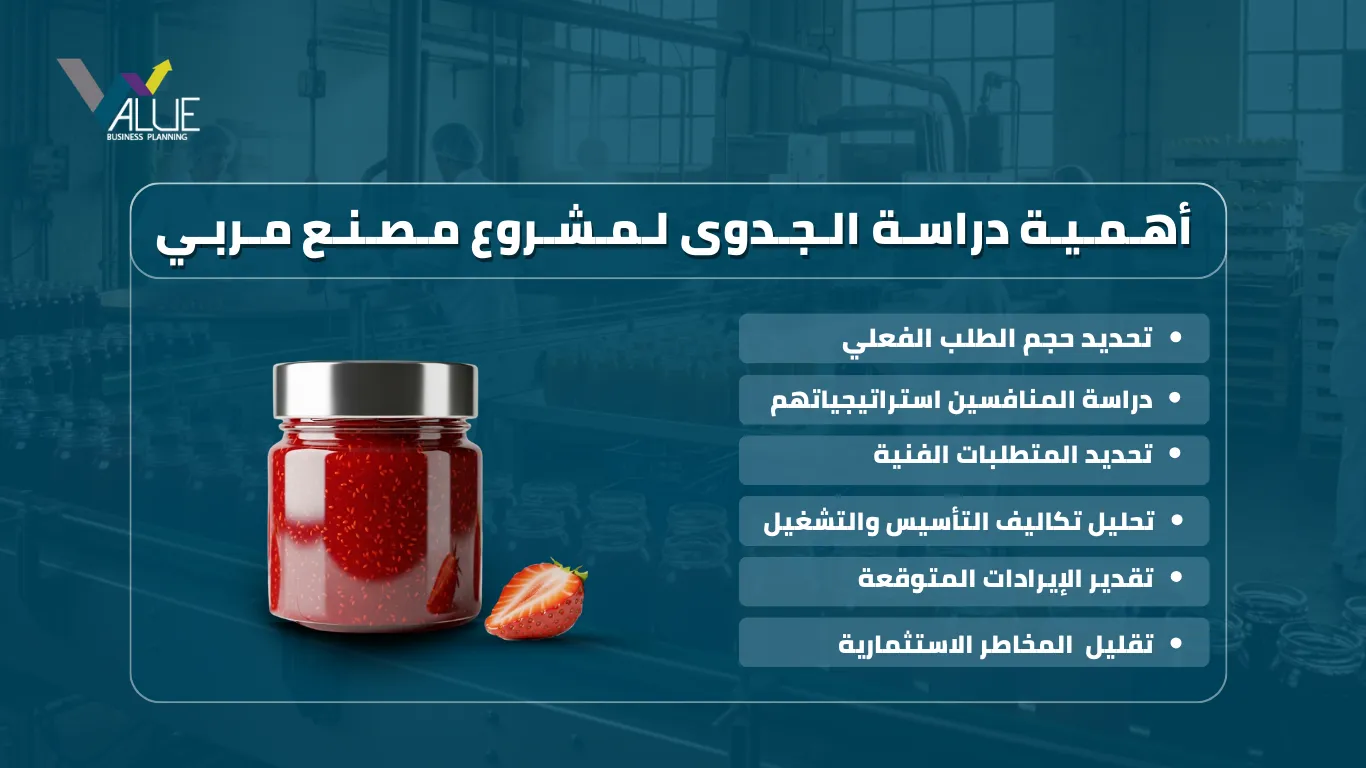 VALUE
BUSINESS PLANNING

أهمية دراسة الجدوى لمشروع مصنع مربي

• تحديد حجم الطلب الفعلي
• دراسة المنافسين استراتيجياتهم
• تحديد المتطلبات الفنية
• تحليل تكاليف التأسيس والتشغيل
• تقدير الإيرادات المتوقعة
• تقليل المخاطر الاستثمارية